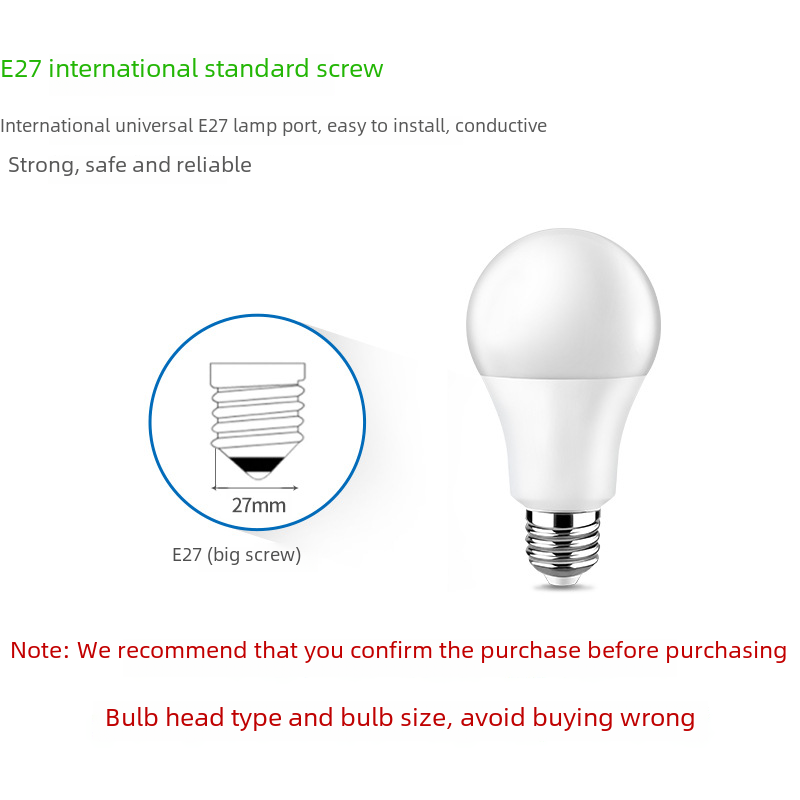 E27 international standard screw

International universal E27 lamp port, easy to install, conductive

Strong, safe and reliable

27mm

E27 (big screw)

Note: We recommend that you confirm the purchase before purchasing

Bulb head type and bulb size, avoid buying wrong